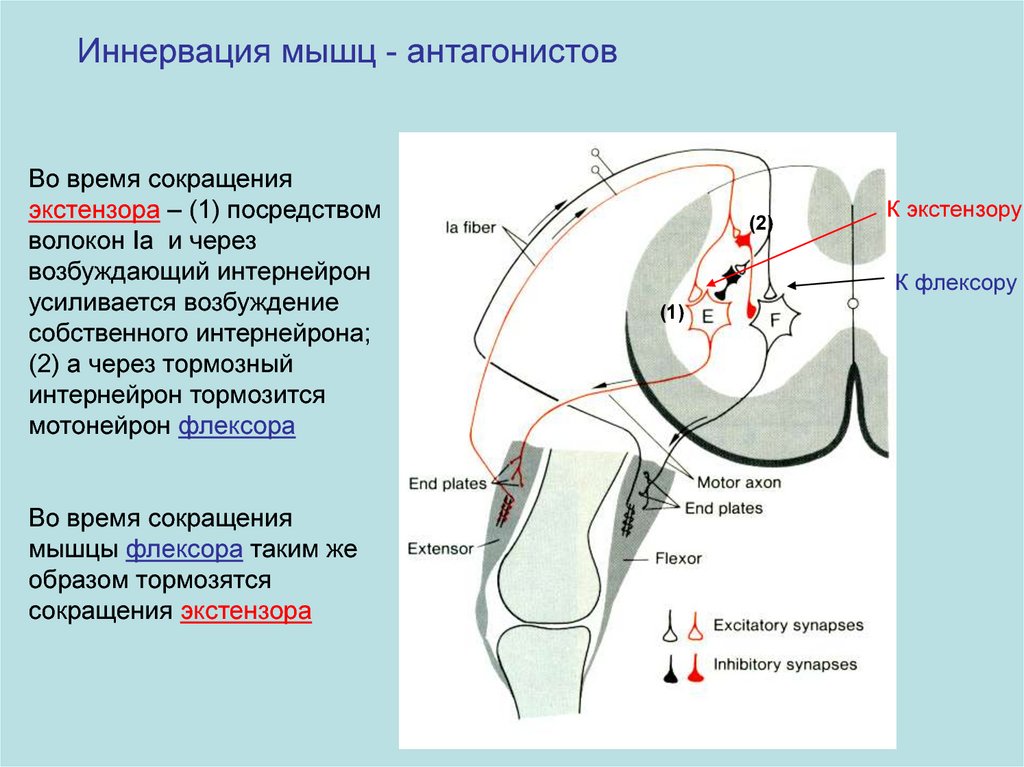 Иннервация мышц - антагонистов

Во время сокращения экстензора – (1) посредством волокон Ia и через возбуждающий интернейрон усиливается возбуждение собственного интернейрона; (2) а через тормозный интернейрон тормозится мотонейрон флексора

Во время сокращения мышцы флексора таким же образом тормозятся сокращения экстензора

Ia fiber

(2)

(1)

E

F

К экстензору

К флексору

End plates

Motor axon

End plates

Extensor

Flexor

Excitatory synapses

Inhibitory synapses